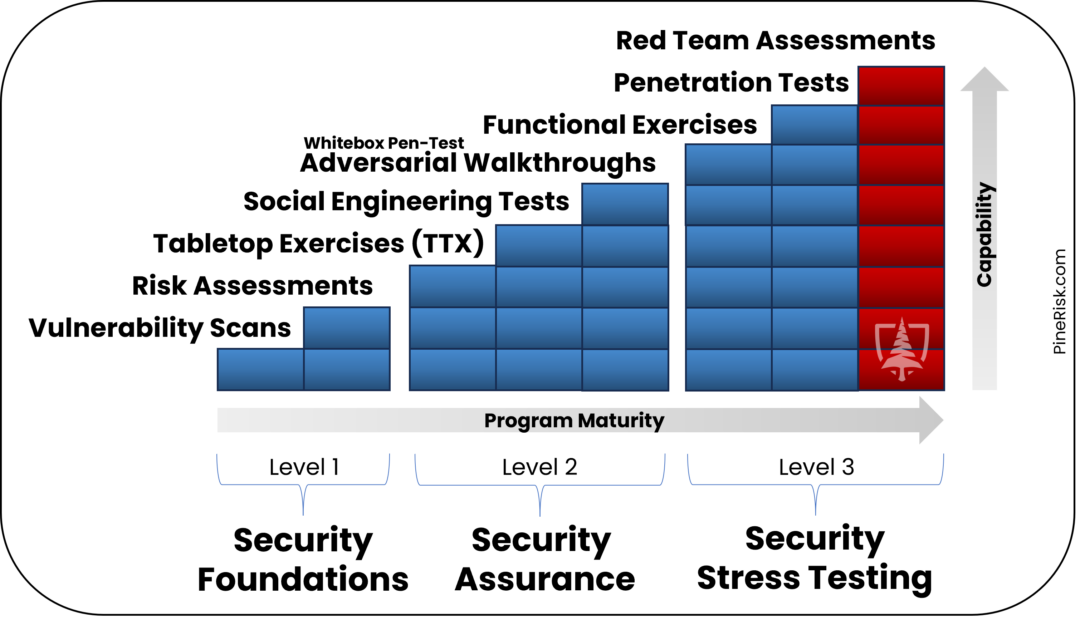 Red Team Assessments

Penetration Tests

Functional Exercises

Whitebox Pen-Test

Adversarial Walkthroughs

Social Engineering Tests

Tabletop Exercises (TTX)

Risk Assessments

Vulnerability Scans

Capability

PineRisk.com

Program Maturity

Level 1

Level 2

Level 3

Security Foundations

Security Assurance

Security Stress Testing